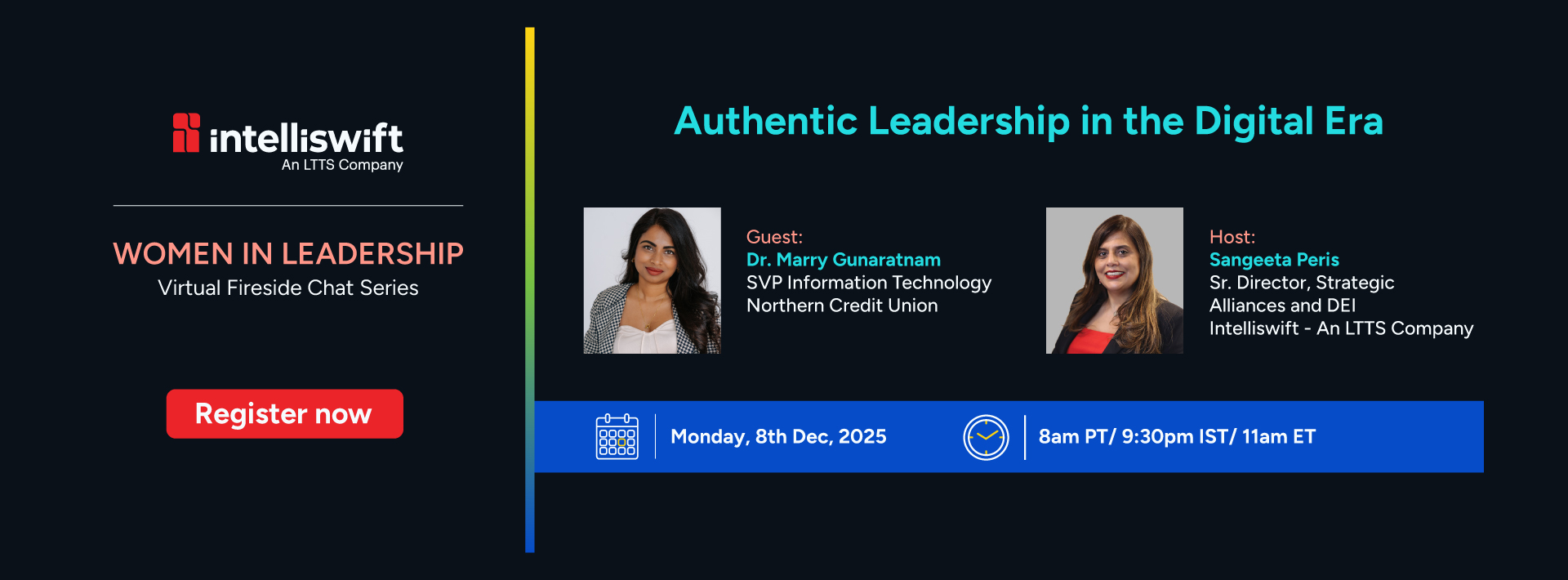 intelliswift
An LTTS Company

WOMEN IN LEADERSHIP
Virtual Fireside Chat Series

Register now

Authentic Leadership in the Digital Era

Guest:
Dr. Marry Gunaratnam
SVP Information Technology
Northern Credit Union

Host:
Sangeeta Peris
Sr. Director, Strategic Alliances and DEI
Intelliswift - An LTTS Company

Monday, 8th Dec, 2025

8am PT/ 9:30pm IST/ 11am ET